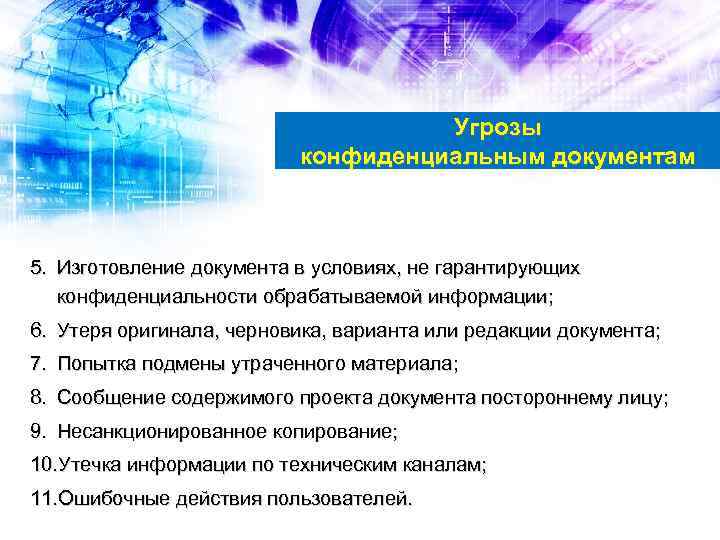 Угрозы конфиденциальным документам

5. Изготовление документа в условиях, не гарантирующих конфиденциальности обрабатываемой информации;

6. Утеря оригинала, черновика, варианта или редакции документа;

7. Попытка подмены утраченного материала;

8. Сообщение содержимого проекта документа постороннему лицу;

9. Несанкционированное копирование;

10.Утечка информации по техническим каналам;

11.Ошибочные действия пользователей.